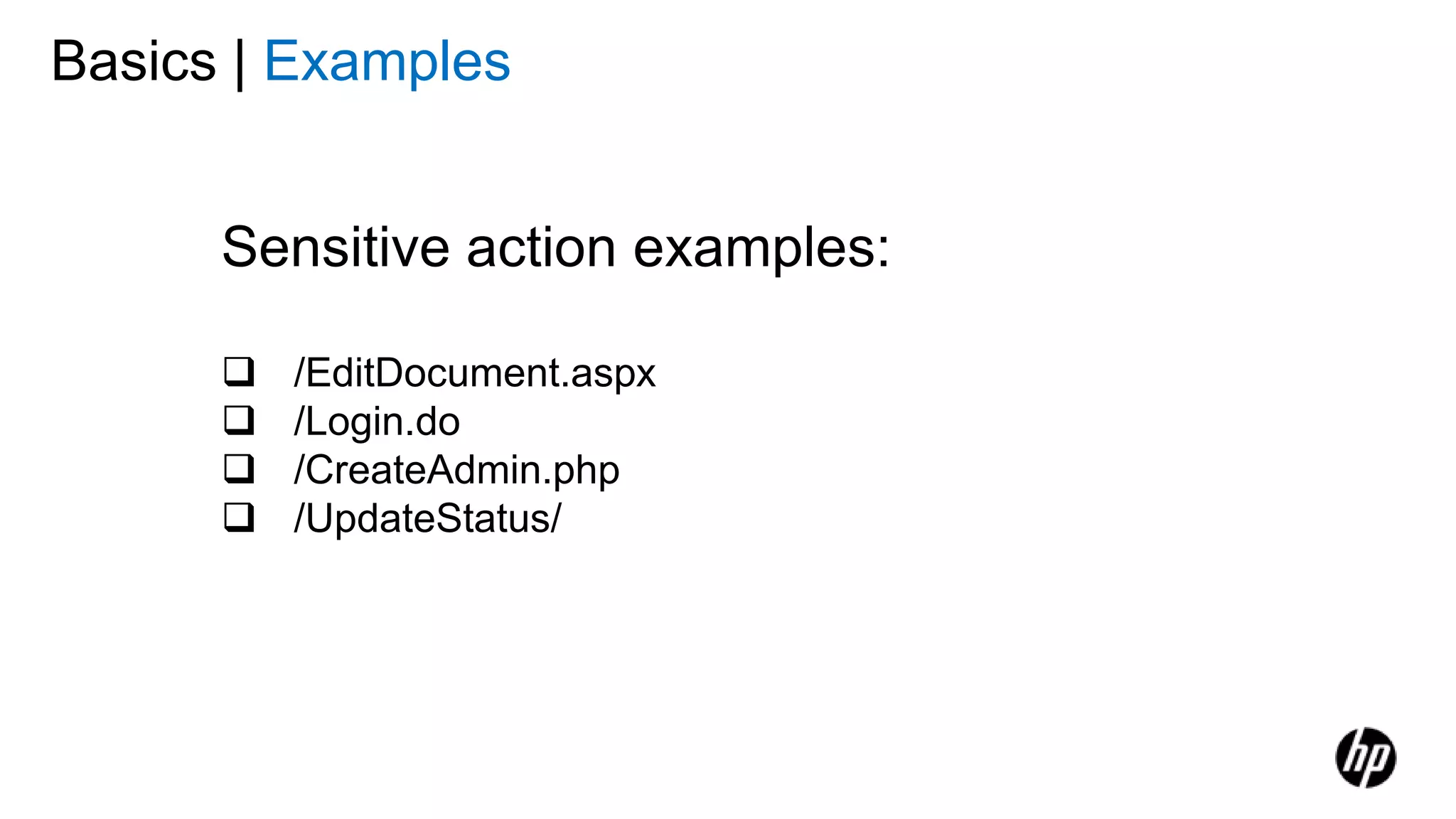 Basics | Examples

Sensitive action examples:

❑ /EditDocument.aspx
❑ /Login.do
❑ /CreateAdmin.php
❑ /UpdateStatus/

hp